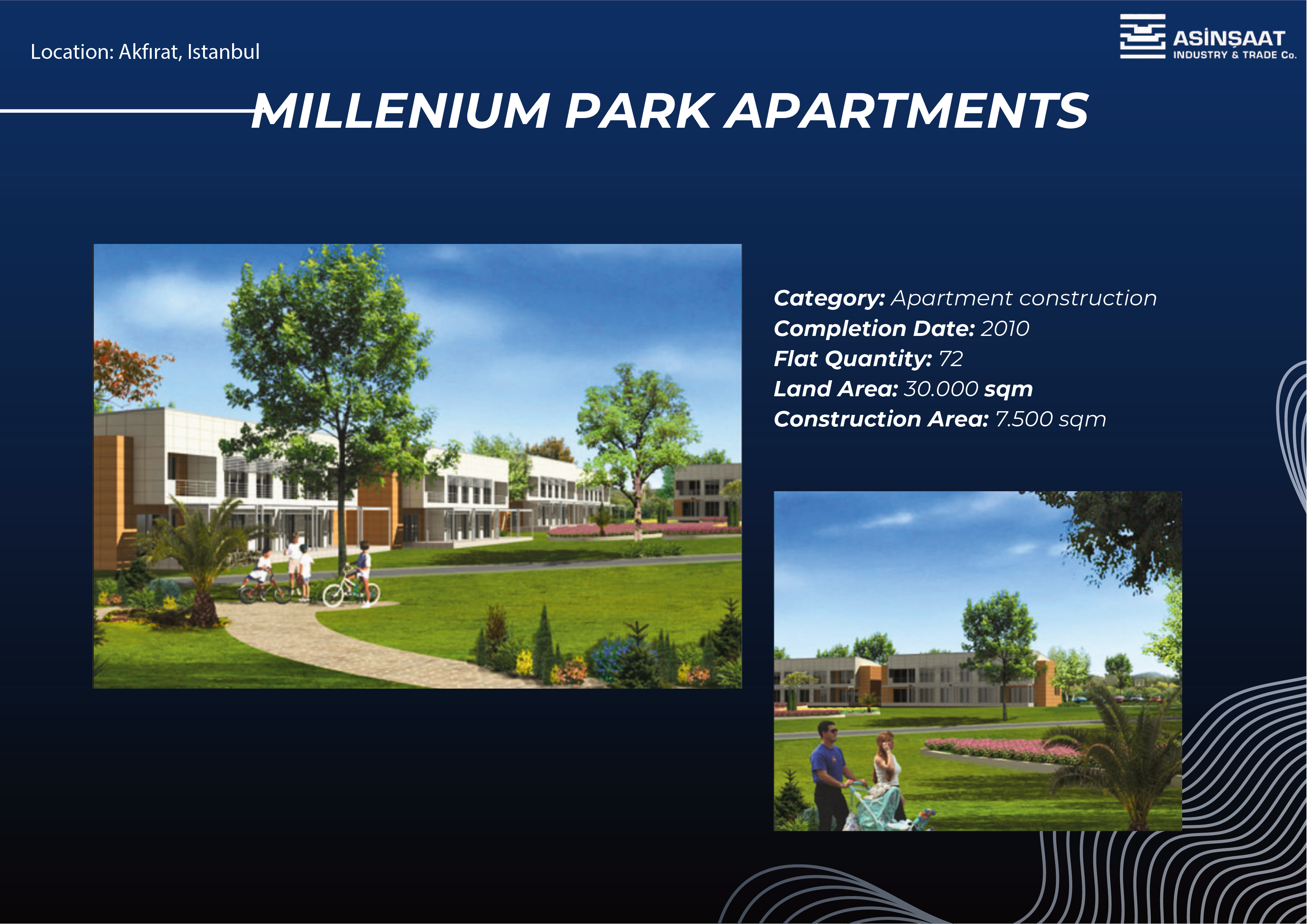 Location: Akfırat, Istanbul

ASİNŞAAT
INDUSTRY & TRADE Co.

MILLENIUM PARK APARTMENTS

Category: Apartment construction
Completion Date: 2010
Flat Quantity: 72
Land Area: 30.000 sqm
Construction Area: 7.500 sqm